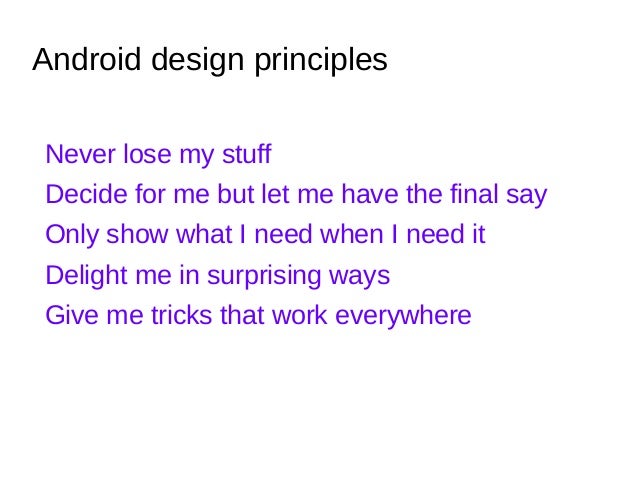 Android design principles

Never lose my stuff

Decide for me but let me have the final say

Only show what I need when I need it

Delight me in surprising ways

Give me tricks that work everywhere